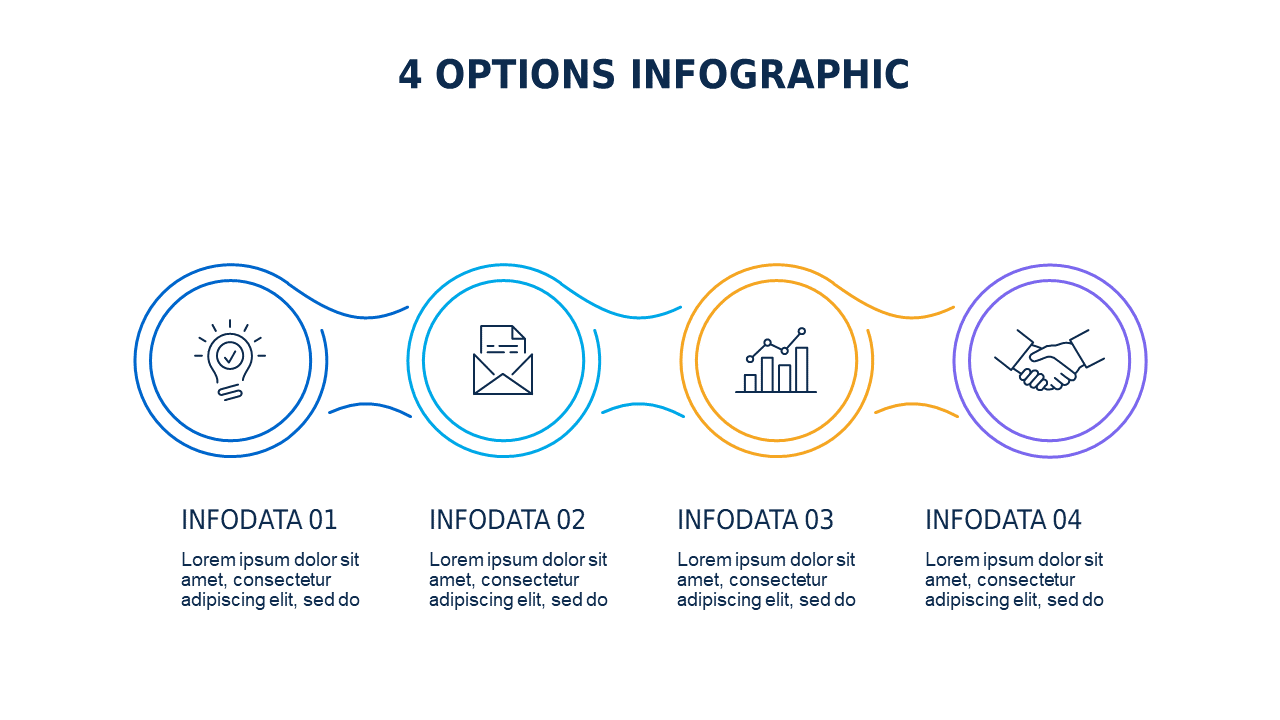 4 OPTIONS INFOGRAPHIC

INFODATA 01

Lorem ipsum dolor sit amet, consectetur adipiscing elit, sed do

INFODATA 02

Lorem ipsum dolor sit amet, consectetur adipiscing elit, sed do

INFODATA 03

Lorem ipsum dolor sit amet, consectetur adipiscing elit, sed do

INFODATA 04

Lorem ipsum dolor sit amet, consectetur adipiscing elit, sed do